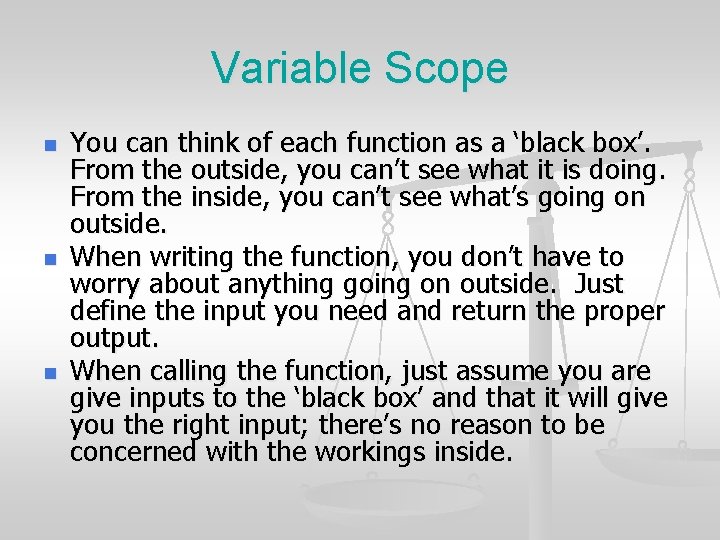 Variable Scope

- You can think of each function as a ‘black box’. From the outside, you can’t see what it is doing. From the inside, you can’t see what’s going on outside.
- When writing the function, you don’t have to worry about anything going on outside. Just define the input you need and return the proper output.
- When calling the function, just assume you are give inputs to the ‘black box’ and that it will give you the right input; there’s no reason to be concerned with the workings inside.